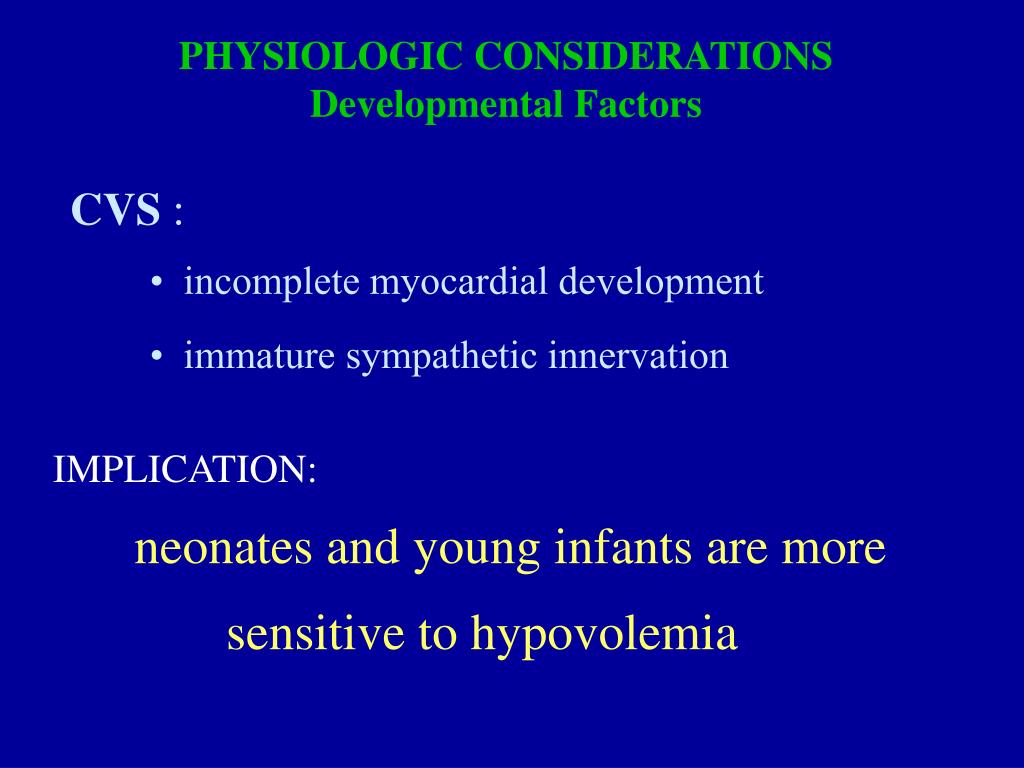 PHYSIOLOGIC CONSIDERATIONS
Developmental Factors

CVS :

• incomplete myocardial development
• immature sympathetic innervation

IMPLICATION:

neonates and young infants are more sensitive to hypovolemia